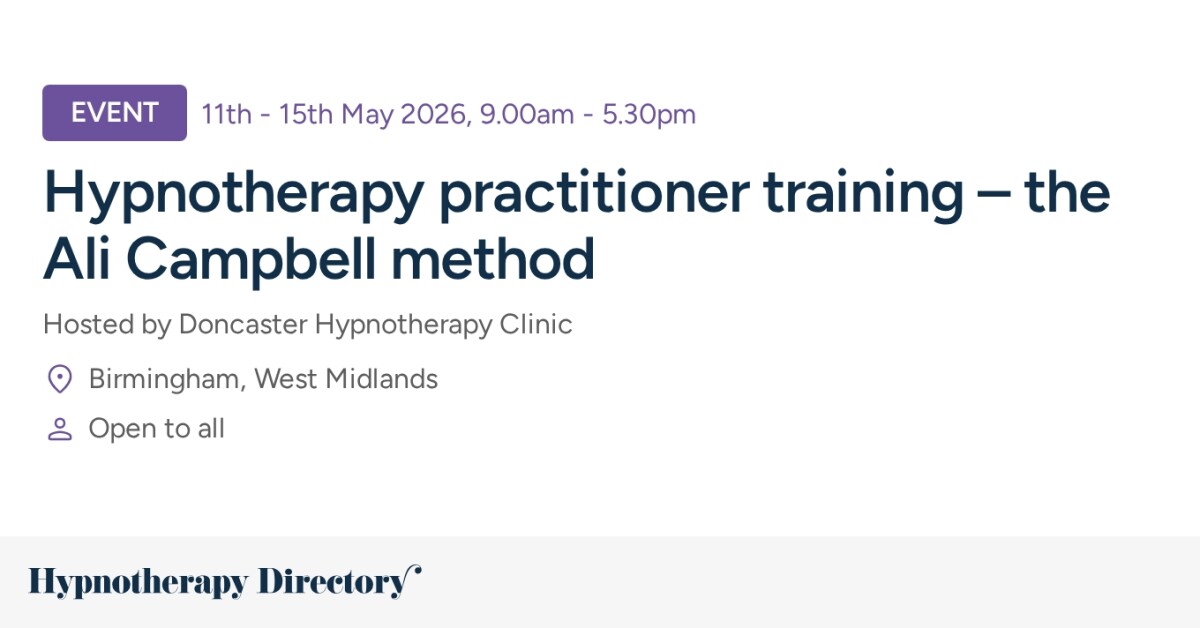 EVENT 11th - 15th May 2026, 9.00am - 5.30pm

Hypnotherapy practitioner training – the Ali Campbell method

Hosted by Doncaster Hypnotherapy Clinic

Birmingham, West Midlands

Open to all

Hypnotherapy Directory